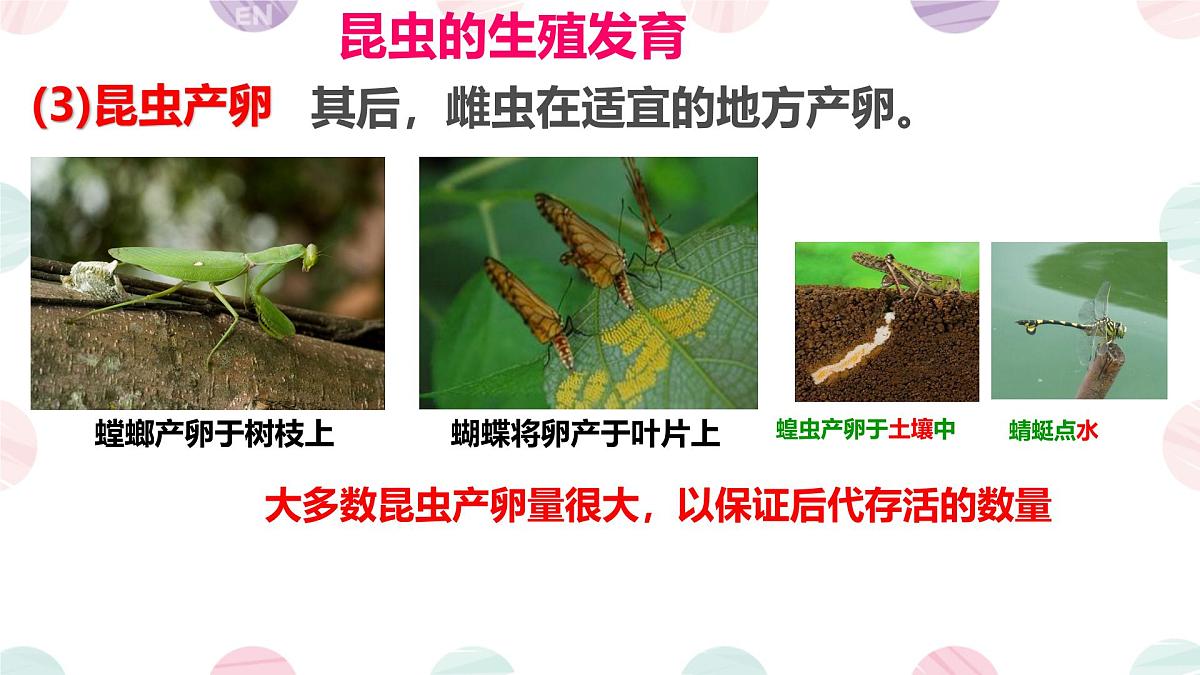 EN

昆虫的生殖发育

(3)昆虫产卵 其后，雌虫在适宜的地方产卵。

螳螂产卵于树枝上

蝴蝶将卵产于叶片上

蝗虫产卵于土壤中

蜻蜓点水

大多数昆虫产卵量很大，以保证后代存活的数量